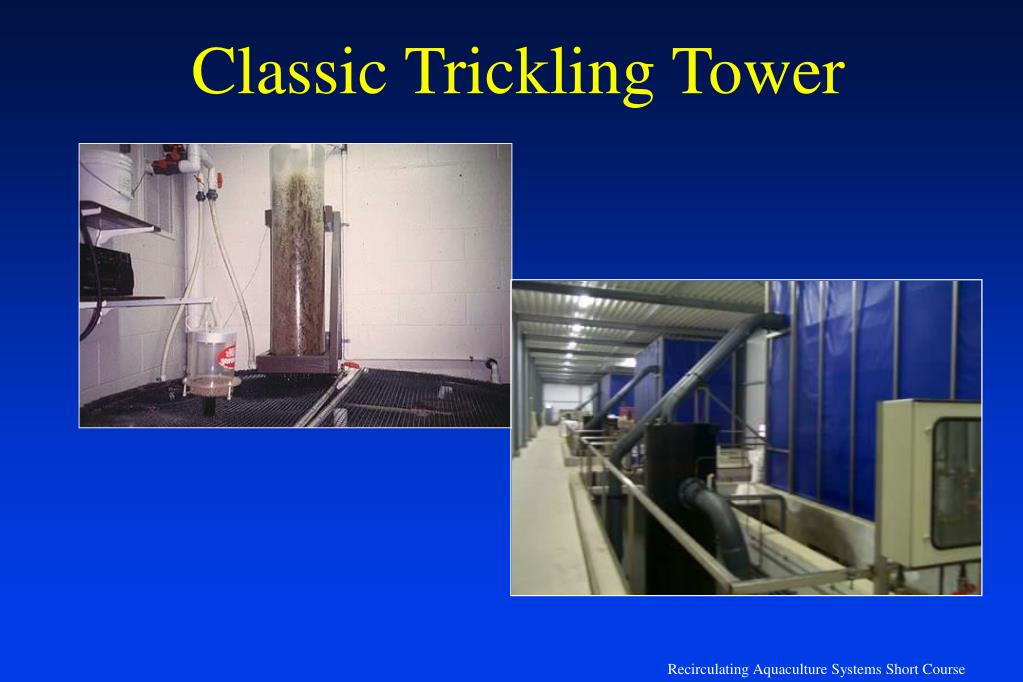 Classic Trickling Tower

Recirculating Aquaculture Systems Short Course